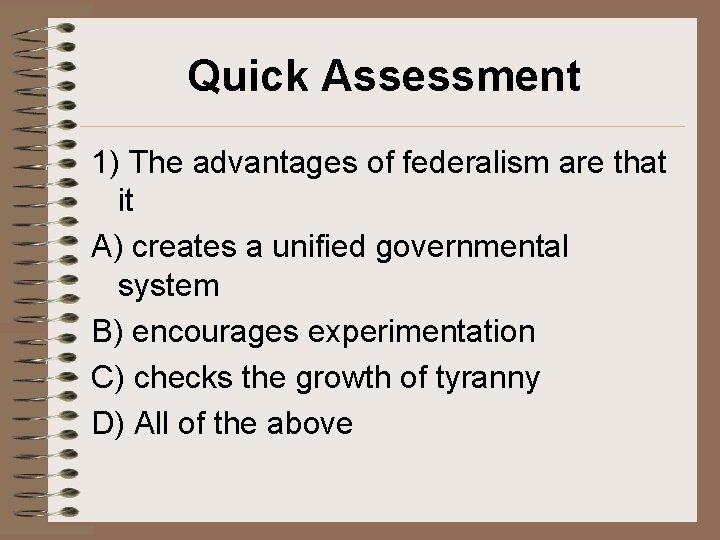 Quick Assessment

1) The advantages of federalism are that it

A) creates a unified governmental system

B) encourages experimentation

C) checks the growth of tyranny

D) All of the above